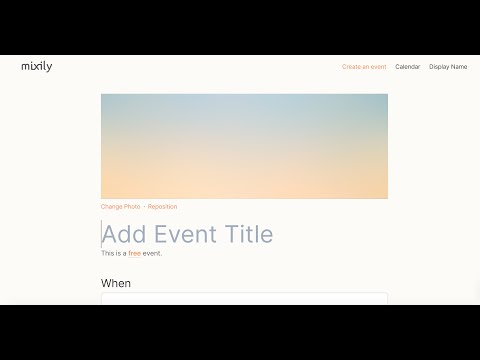 mixily

Create an event Calendar Display Name

Change Photo · Reposition

Add Event Title

This is a free event.

When